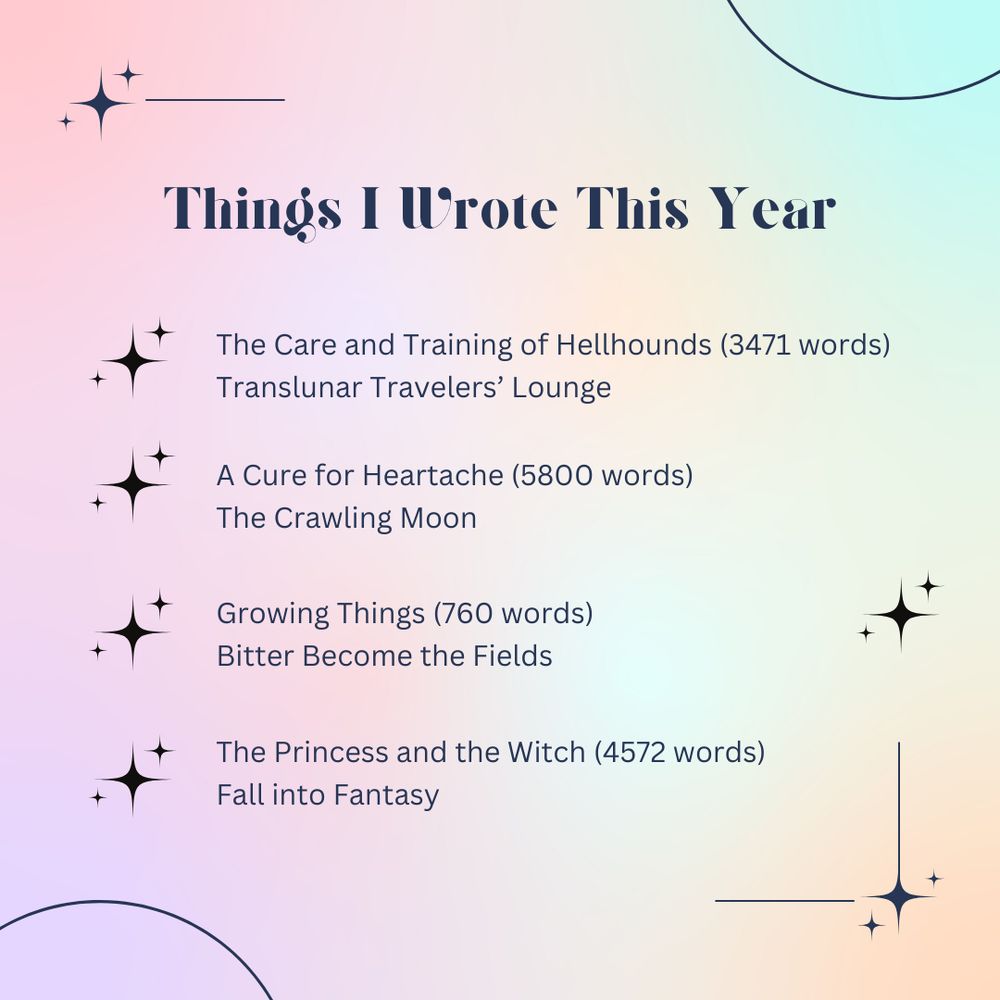 Things I Wrote This Year

The Care and Training of Hellhounds (3471 words)
Translunar Travelers' Lounge

A Cure for Heartache (5800 words)
The Crawling Moon

Growing Things (760 words)
Bitter Become the Fields

The Princess and the Witch (4572 words)
Fall into Fantasy